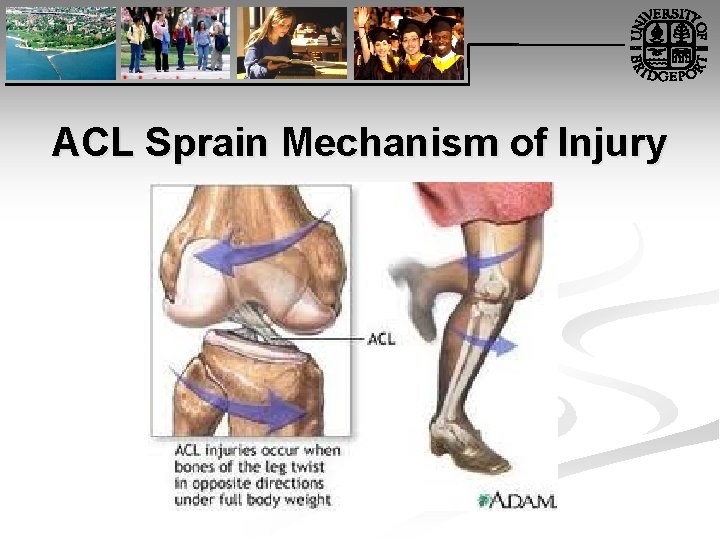 UNIVERSITY OF BRIDGEPORT

ACL Sprain Mechanism of Injury

ACL

ACL injuries occur when bones of the leg twist in opposite directions under full body weight

ADAM.